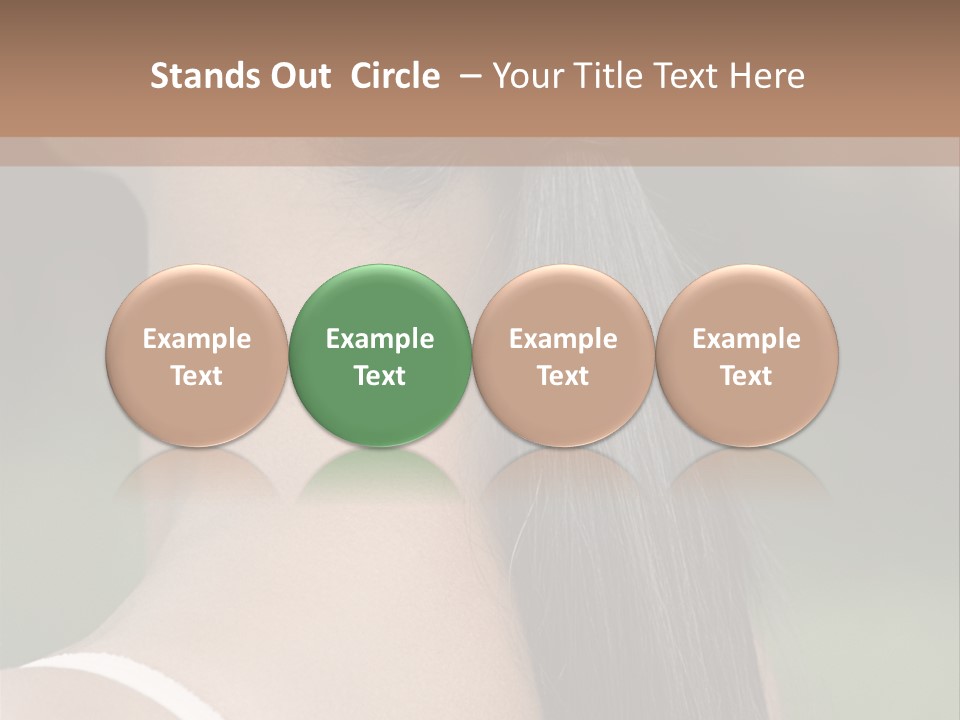 Stands Out Circle – Your Title Text Here

Example Text

Example Text

Example Text

Example Text